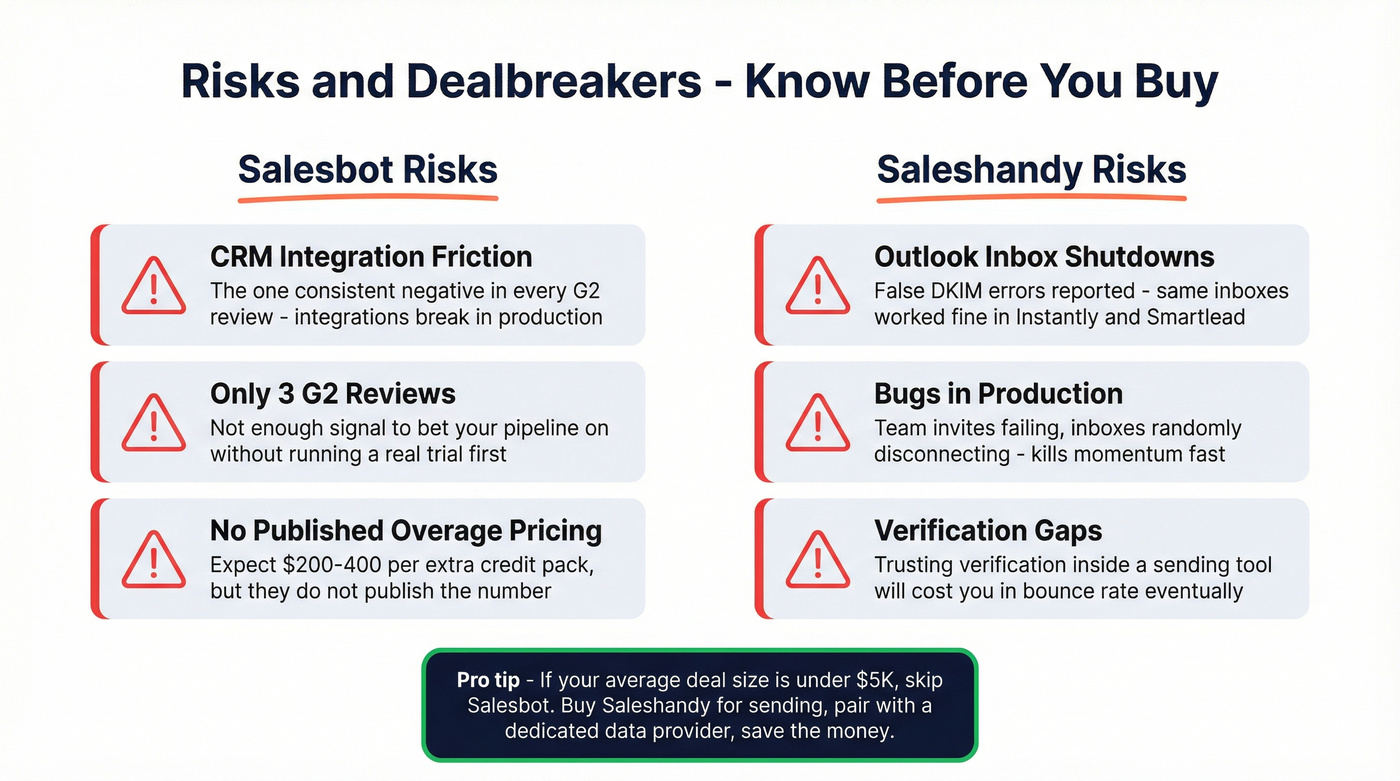 Risks and Dealbreakers - Know Before You Buy

Salesbot Risks

CRM Integration Friction
The one consistent negative in every G2 review - integrations break in production

Only 3 G2 Reviews
Not enough signal to bet your pipeline on without running a real trial first

No Published Overage Pricing
Expect \$200-400 per extra credit pack, but they do not publish the number

Saleshandy Risks

Outlook Inbox Shutdowns
False DKIM errors reported - same inboxes worked fine in Instantly and Smartlead

Bugs in Production
Team invites failing, inboxes randomly disconnecting - kills momentum fast

Verification Gaps
Trusting verification inside a sending tool will cost you in bounce rate eventually

Pro tip - If your average deal size is under \$5K, skip Salesbot. Buy Saleshandy for sending, pair with a dedicated data provider, save the money.